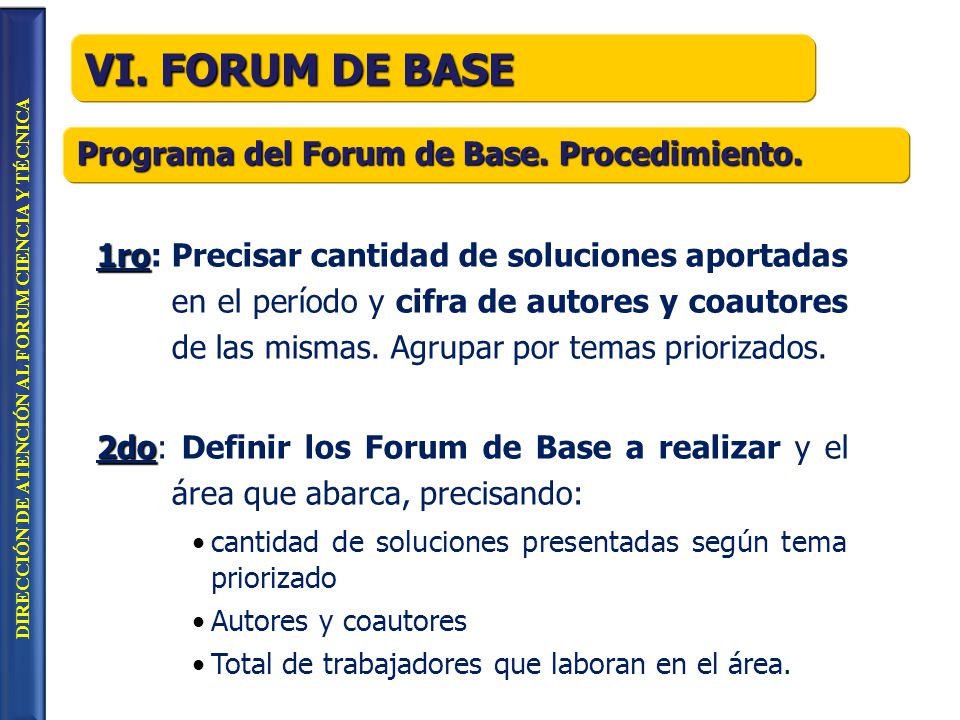 DIRECCIÓN DE ATENCIÓN AL FORUM CIENCIA Y TÉCNICA

VI. FORUM DE BASE

Programa del Forum de Base. Procedimiento.

1ro: Precisar cantidad de soluciones aportadas en el período y cifra de autores y coautores de las mismas. Agrupar por temas priorizados.

2do: Definir los Forum de Base a realizar y el área que abarca, precisando:

• cantidad de soluciones presentadas según tema priorizado
• Autores y coautores
• Total de trabajadores que laboran en el área.